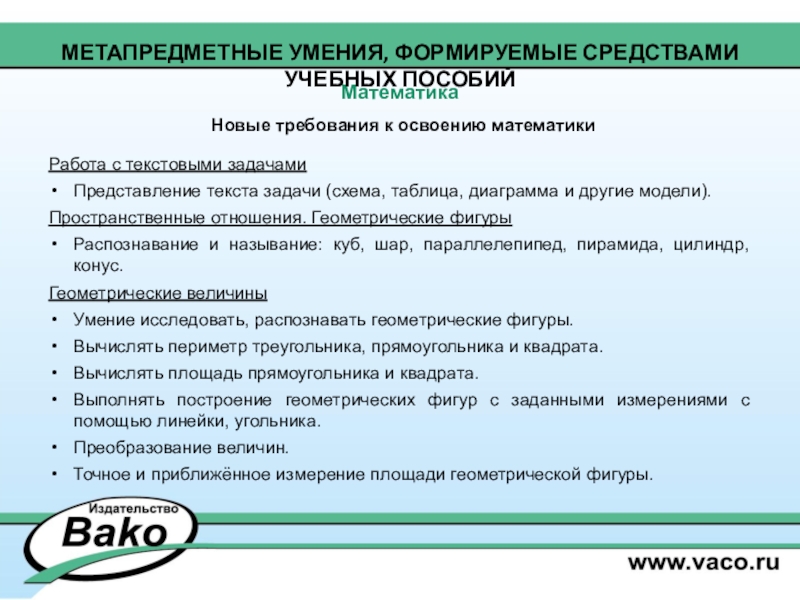 МЕТАПРЕДМЕТНЫЕ УМЕНИЯ, ФОРМИРУЕМЫЕ СРЕДСТВАМИ УЧЕБНЫХ ПОСОБИЙ

Математика

Новые требования к освоению математики

Работа с текстовыми задачами

• Представление текста задачи (схема, таблица, диаграмма и другие модели).

Пространственные отношения. Геометрические фигуры

• Распознавание и называние: куб, шар, параллелепипед, пирамида, цилиндр, конус.

Геометрические величины

• Умение исследовать, распознавать геометрические фигуры.

• Вычислять периметр треугольника, прямоугольника и квадрата.

• Вычислять площадь прямоугольника и квадрата.

• Выполнять построение геометрических фигур с заданными измерениями с помощью линейки, угольника.

• Преобразование величин.

• Точное и приближённое измерение площади геометрической фигуры.

Издательство

Вако

www.vaco.ru